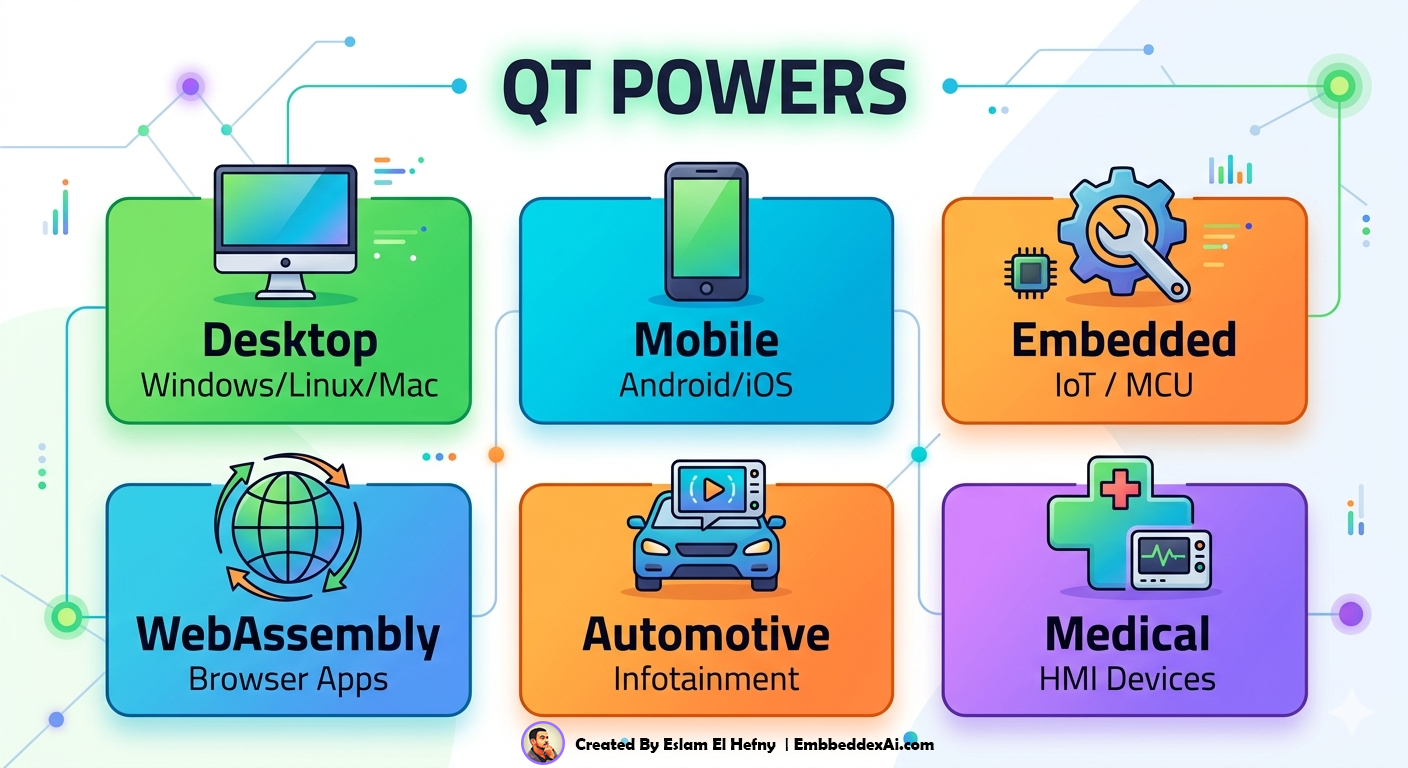 QT POWERS

Desktop
Windows/Linux/Mac

Mobile
Android/iOS

Embedded
IoT / MCU

WebAssembly
Browser Apps

Automotive
Infotainment

Medical
HMI Devices

Created By Eslam El Hefny | EmbbeddexAi.com